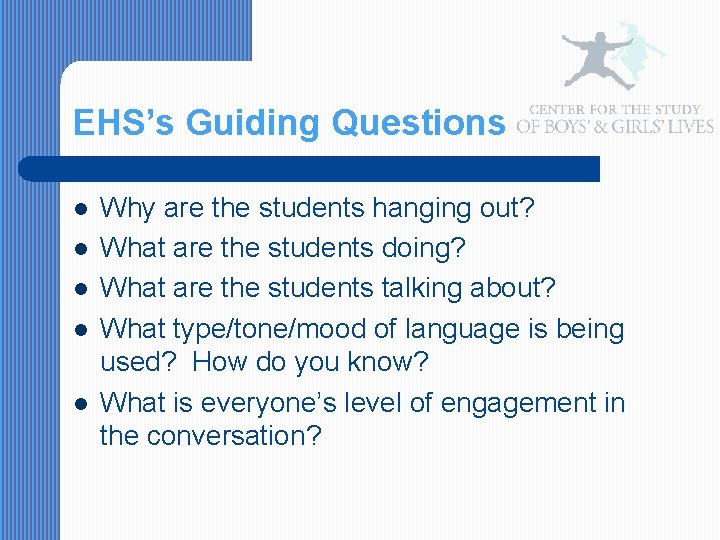 EHS's Guiding Questions

CENTER FOR THE STUDY OF BOYS' & GIRLS' LIVES

- Why are the students hanging out?
- What are the students doing?
- What are the students talking about?
- What type/tone/mood of language is being used? How do you know?
- What is everyone's level of engagement in the conversation?